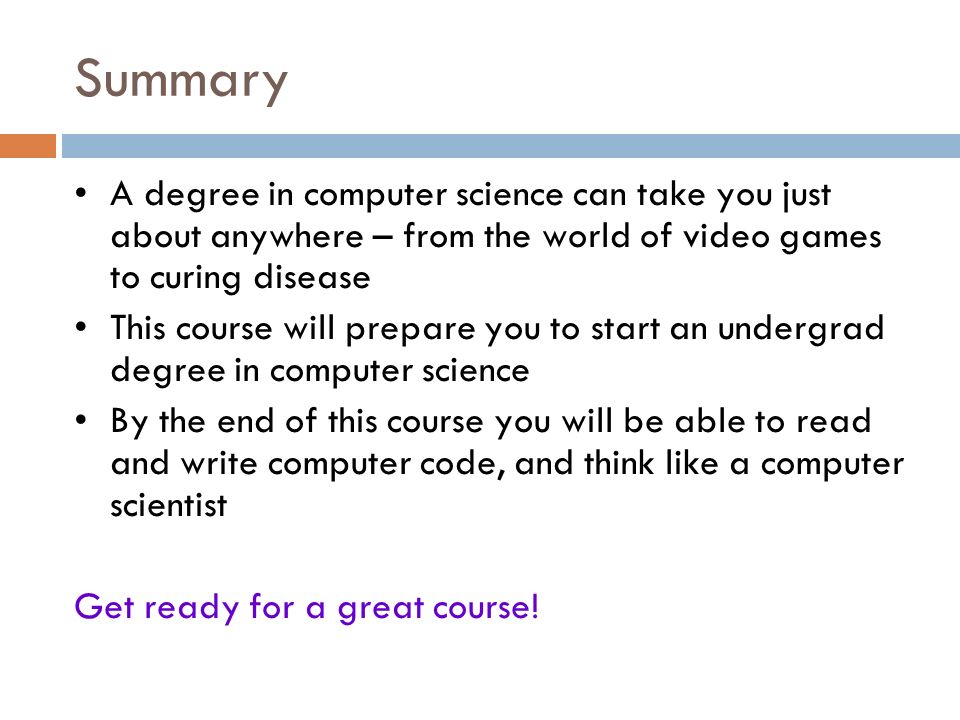 Summary

• A degree in computer science can take you just about anywhere – from the world of video games to curing disease
• This course will prepare you to start an undergrad degree in computer science
• By the end of this course you will be able to read and write computer code, and think like a computer scientist

Get ready for a great course!